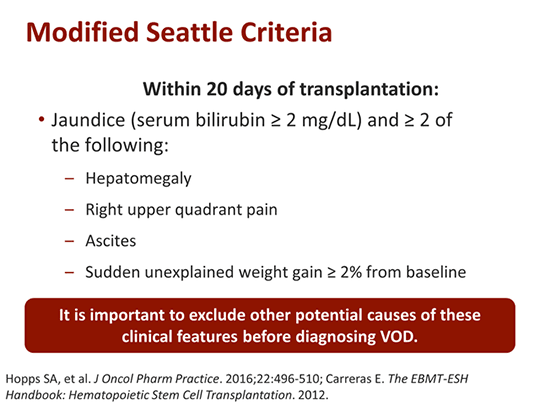 Modified Seattle Criteria

Within 20 days of transplantation:

• Jaundice (serum bilirubin ≥ 2 mg/dL) and ≥ 2 of the following:

– Hepatomegaly

– Right upper quadrant pain

– Ascites

– Sudden unexplained weight gain ≥ 2% from baseline

It is important to exclude other potential causes of these clinical features before diagnosing VOD.

Hopps SA, et al. J Oncol Pharm Practice. 2016;22:496-510; Carreras E. The EBMT-ESH Handbook: Hematopoietic Stem Cell Transplantation. 2012.